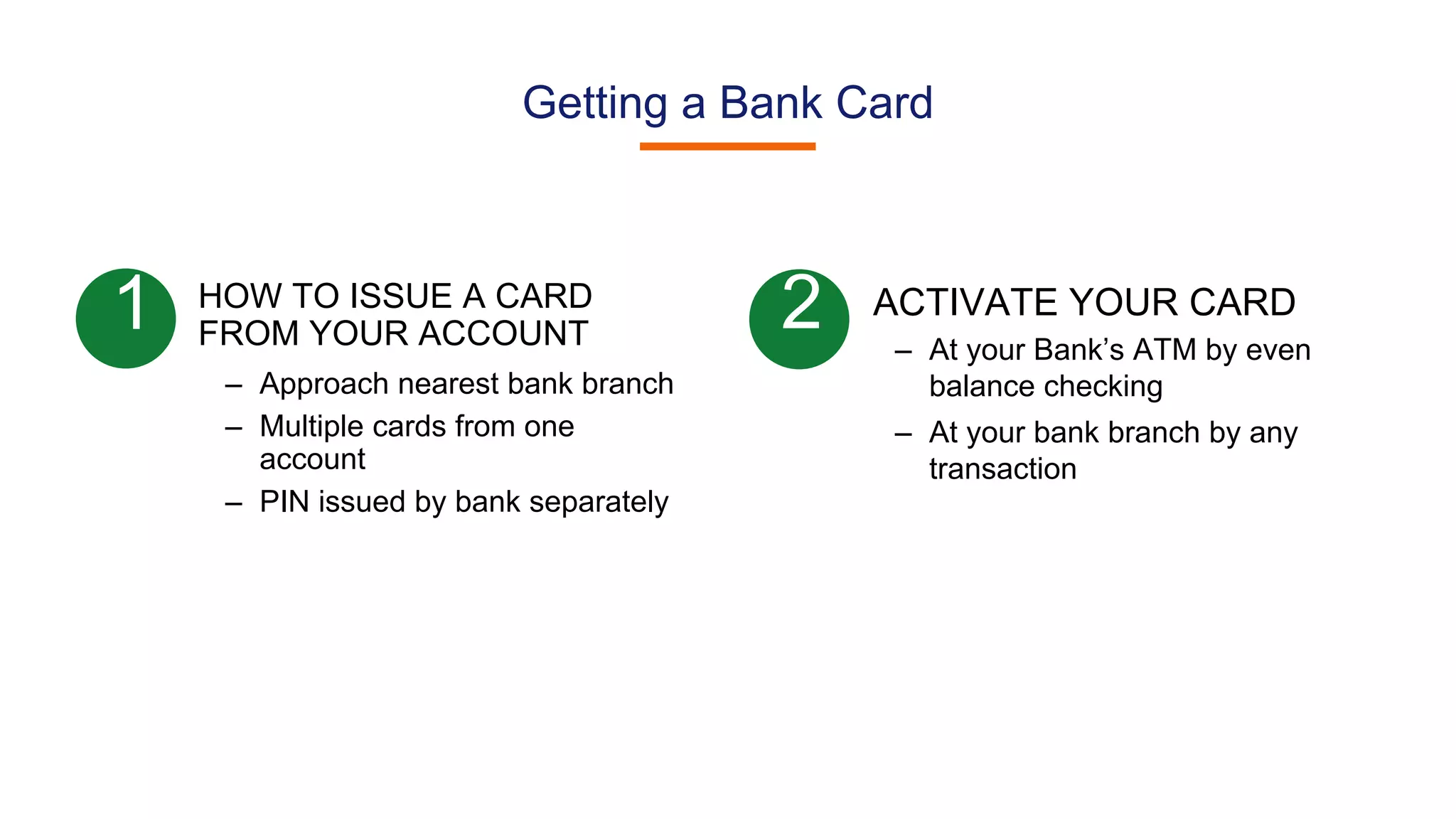 Getting a Bank Card

1

HOW TO ISSUE A CARD FROM YOUR ACCOUNT

– Approach nearest bank branch
– Multiple cards from one account
– PIN issued by bank separately

2

ACTIVATE YOUR CARD

– At your Bank's ATM by even balance checking
– At your bank branch by any transaction